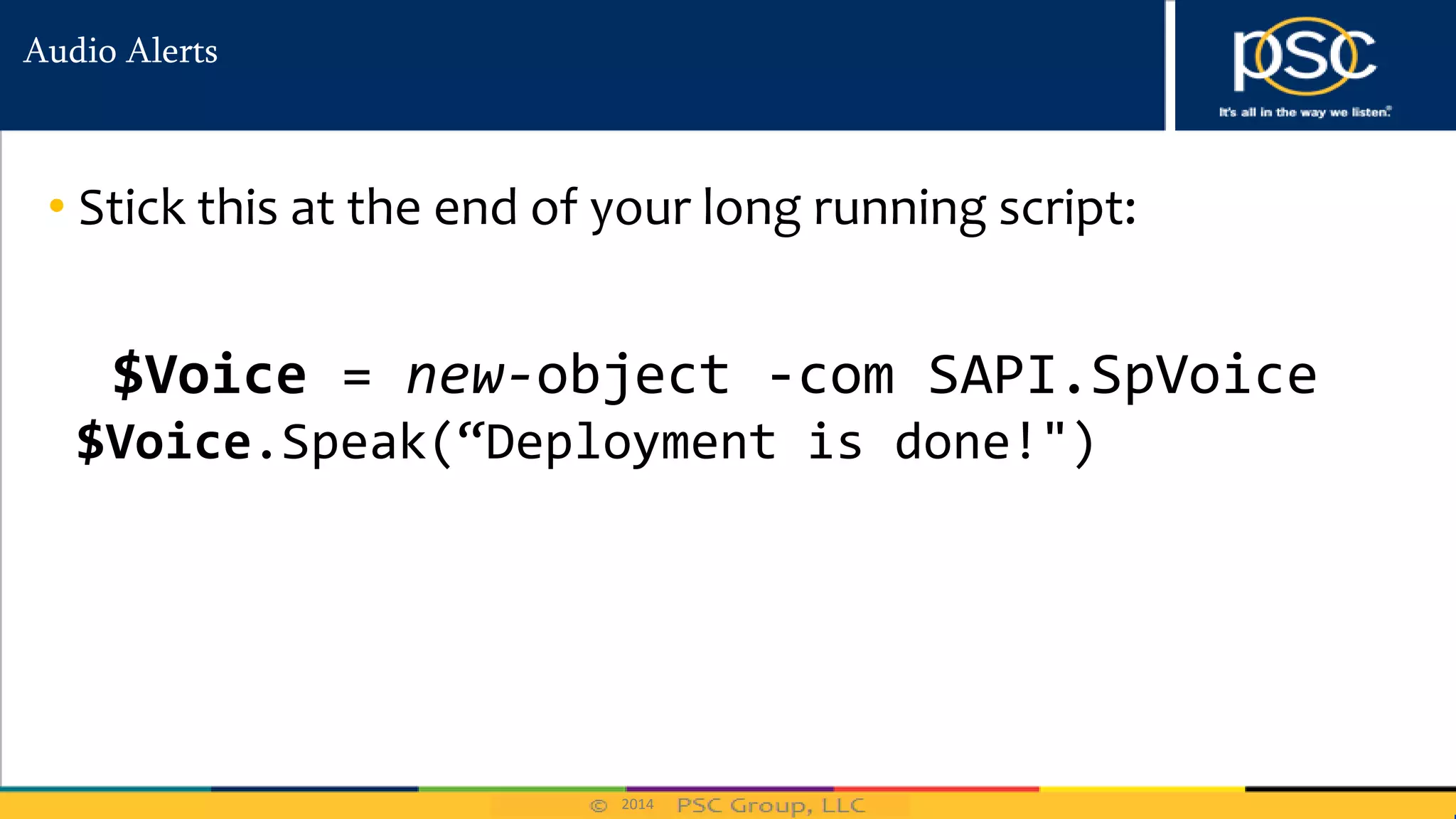 Audio Alerts

psc
It's all in the way we listen.

• Stick this at the end of your long running script:

$Voice = new-object -com SAPI.SpVoice
$Voice.Speak(“Deployment is done!")

© 2014 PSC Group, LLC